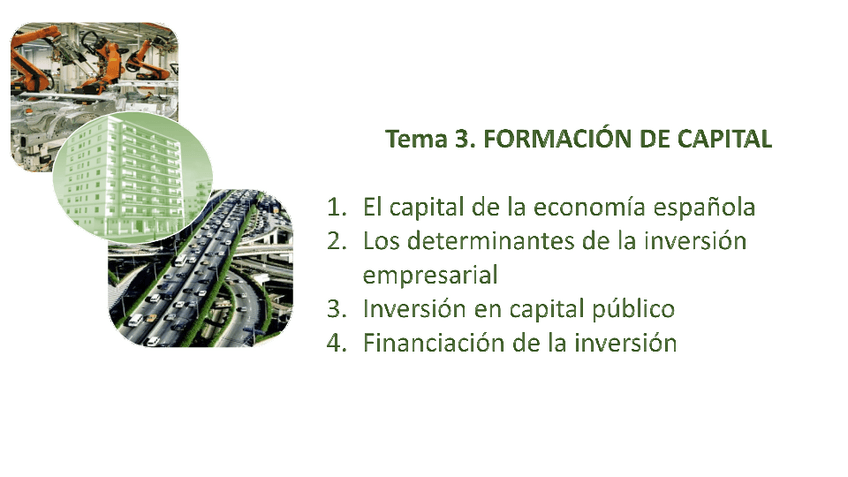 Tema 3. FORMACIÓN DE CAPITAL

1. El capital de la economía española
2. Los determinantes de la inversión empresarial
3. Inversión en capital público
4. Financiación de la inversión